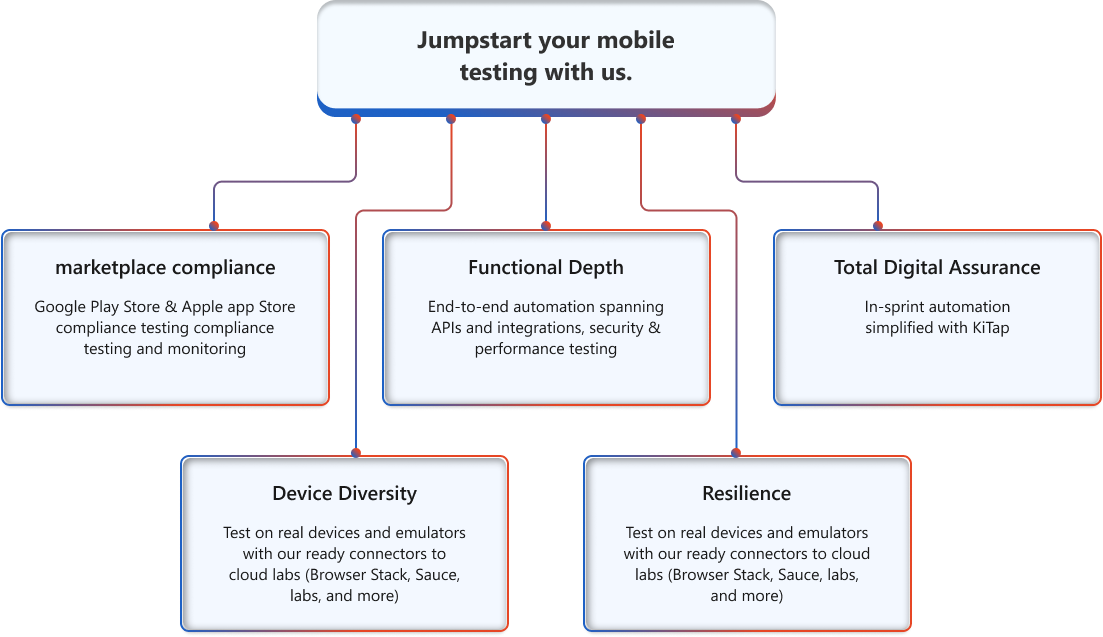 Jumpstart your mobile testing with us.

marketplace compliance

Google Play Store & Apple app Store compliance testing compliance testing and monitoring

Functional Depth

End-to-end automation spanning APIs and integrations, security & performance testing

Total Digital Assurance

In-sprint automation simplified with KiTap

Device Diversity

Test on real devices and emulators with our ready connectors to cloud labs (Browser Stack, Sauce, labs, and more)

Resilience

Test on real devices and emulators with our ready connectors to cloud labs (Browser Stack, Sauce, labs, and more)